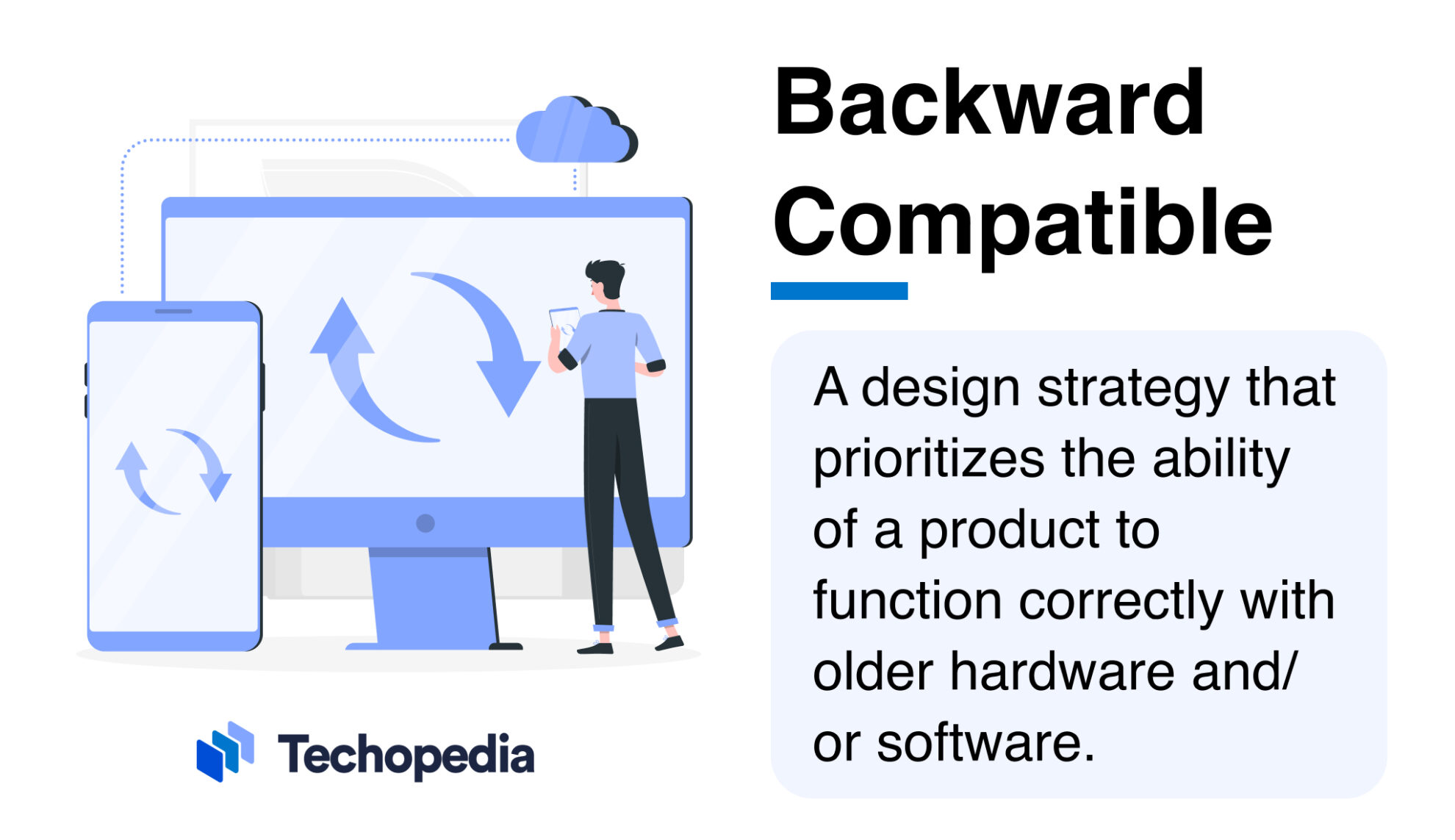 Backward Compatible

A design strategy that prioritizes the ability of a product to function correctly with older hardware and/or software.

Techopedia